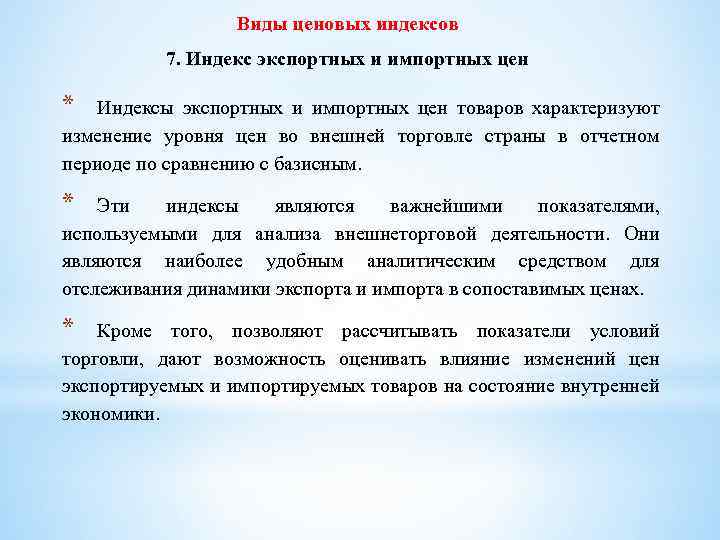 Виды ценовых индексов

7. Индекс экспортных и импортных цен

* Индексы экспортных и импортных цен товаров характеризуют изменение уровня цен во внешней торговле страны в отчетном периоде по сравнению с базисным.

* Эти индексы являются важнейшими показателями, используемыми для анализа внешнеторговой деятельности. Они являются наиболее удобным аналитическим средством для отслеживания динамики экспорта и импорта в сопоставимых ценах.

* Кроме того, позволяют рассчитывать показатели условий торговли, дают возможность оценивать влияние изменений цен экспортируемых и импортируемых товаров на состояние внутренней экономики.